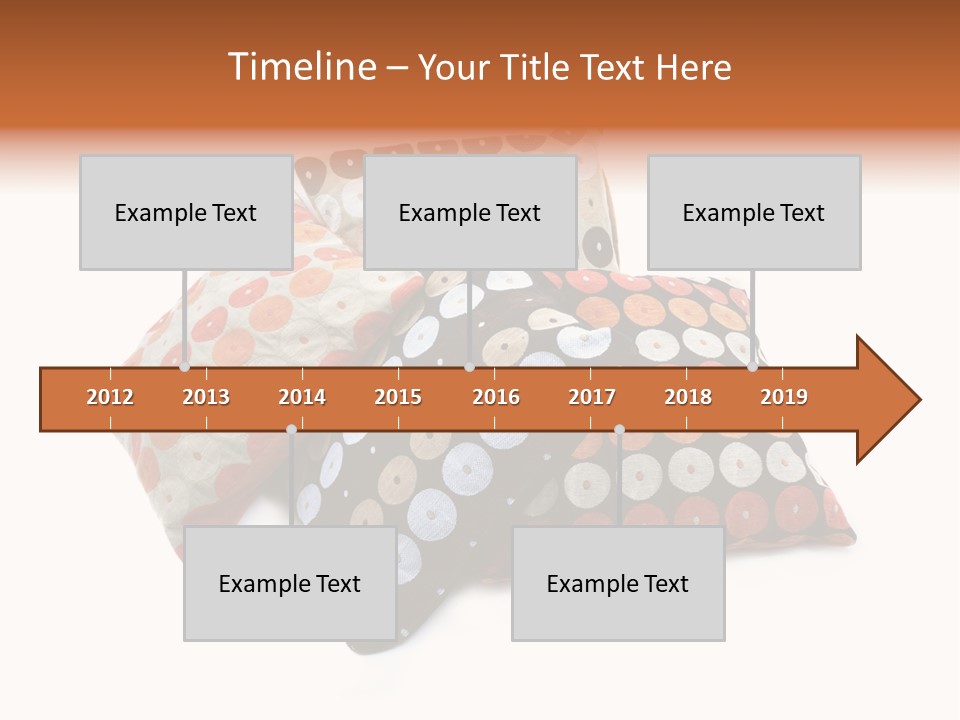 Timeline – Your Title Text Here

Example Text

Example Text

Example Text

2012 2013 2014 2015 2016 2017 2018 2019

Example Text

Example Text